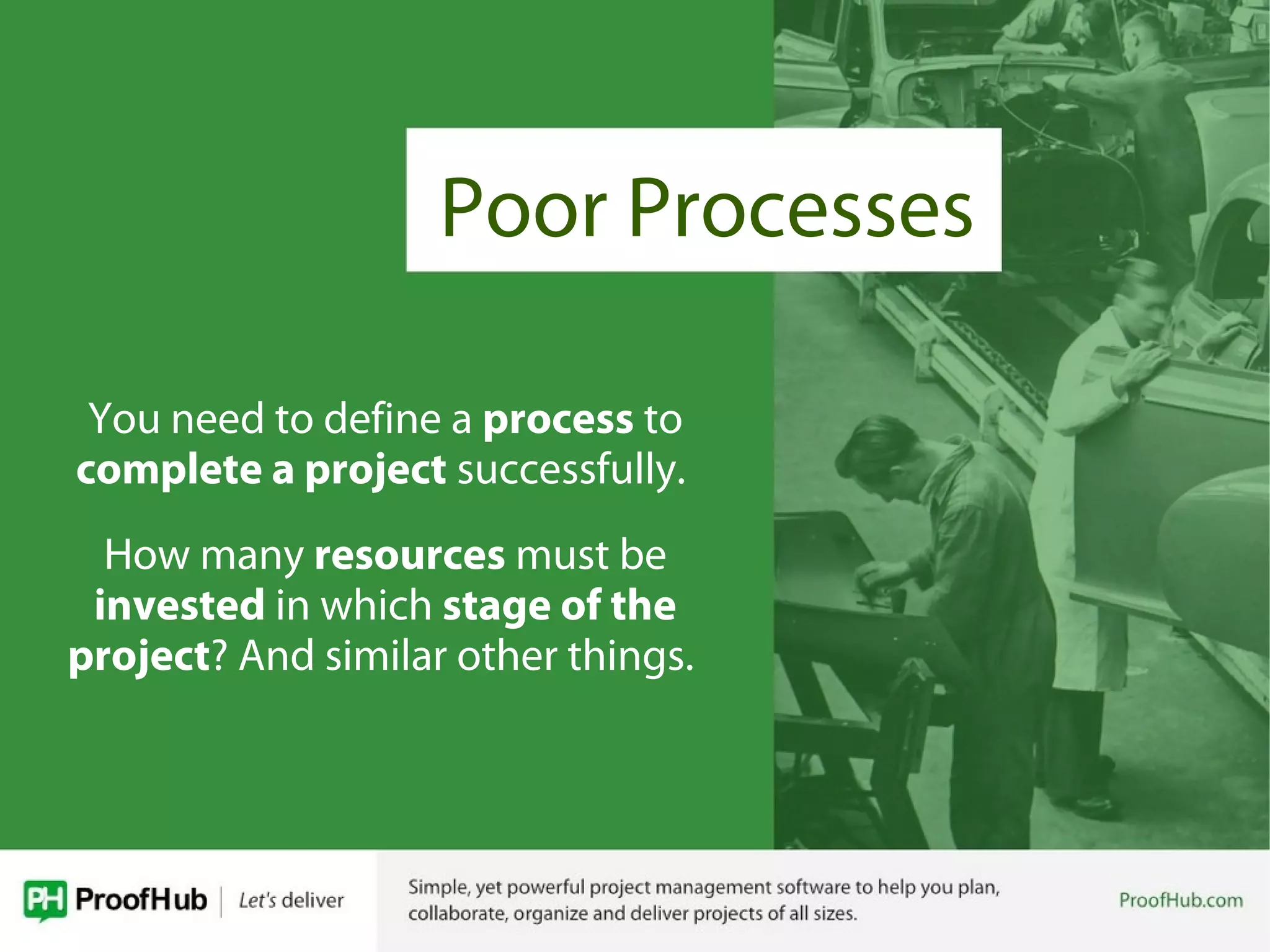 Poor Processes

You need to define a process to complete a project successfully.

How many resources must be invested in which stage of the project? And similar other things.

PH ProofHub | Let's deliver

Simple, yet powerful project management software to help you plan, collaborate, organize and deliver projects of all sizes.

ProofHub.com